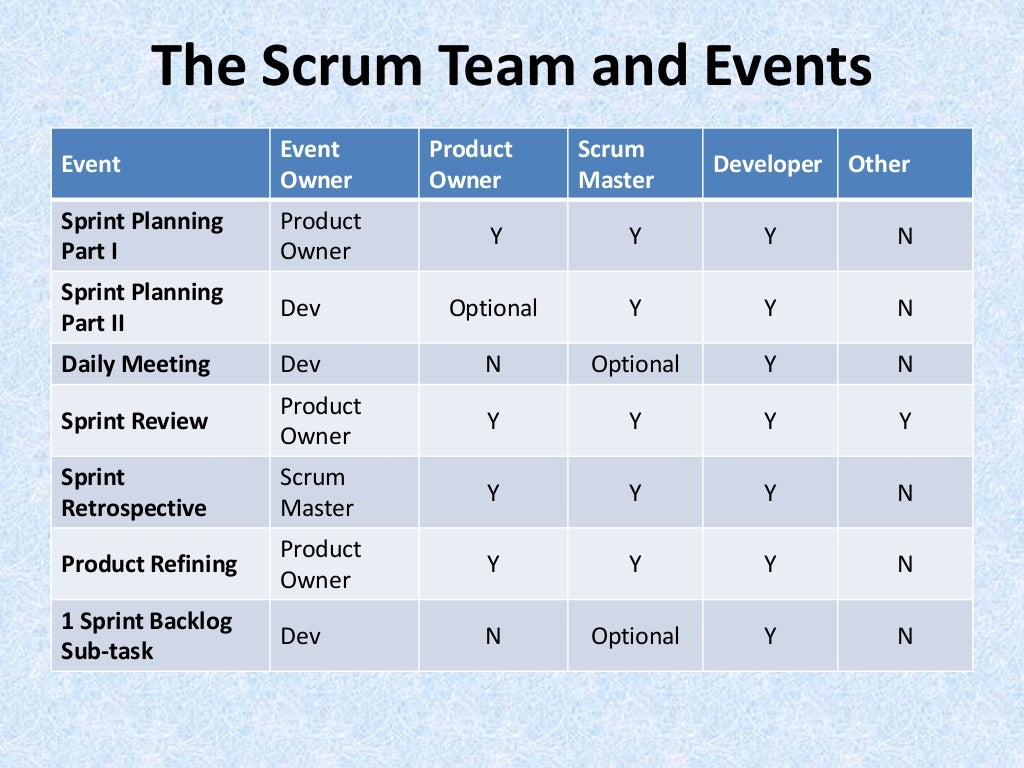 The Scrum Team and Events

| Event | Event Owner | Product Owner | Scrum Master | Developer | Other |
|---|---|---|---|---|---|
| Sprint Planning Part I | Product Owner | Y | Y | Y | N |
| Sprint Planning Part II | Dev | Optional | Y | Y | N |
| Daily Meeting | Dev | N | Optional | Y | N |
| Sprint Review | Product Owner | Y | Y | Y | Y |
| Sprint Retrospective | Scrum Master | Y | Y | Y | N |
| Product Refining | Product Owner | Y | Y | Y | N |
| 1 Sprint Backlog Sub-task | Dev | N | Optional | Y | N |